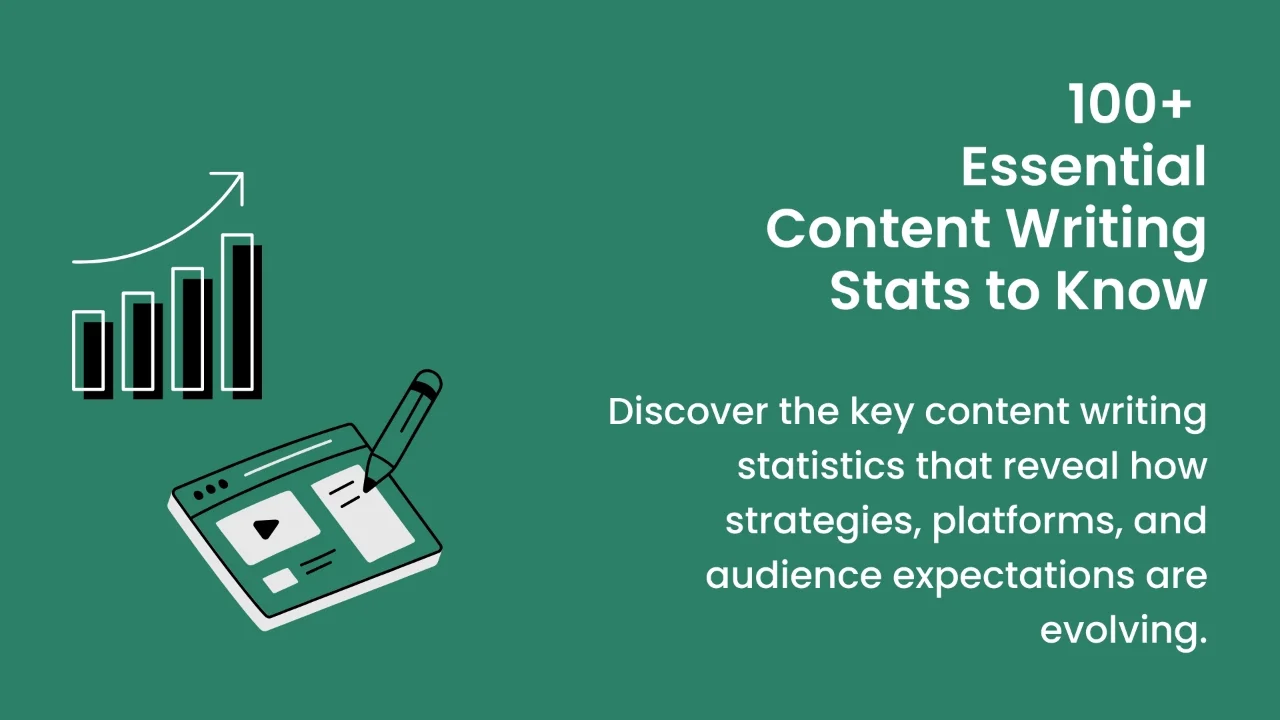 100+ Essential Content Writing Stats to Know

Discover the key content writing statistics that reveal how strategies, platforms, and audience expectations are evolving.